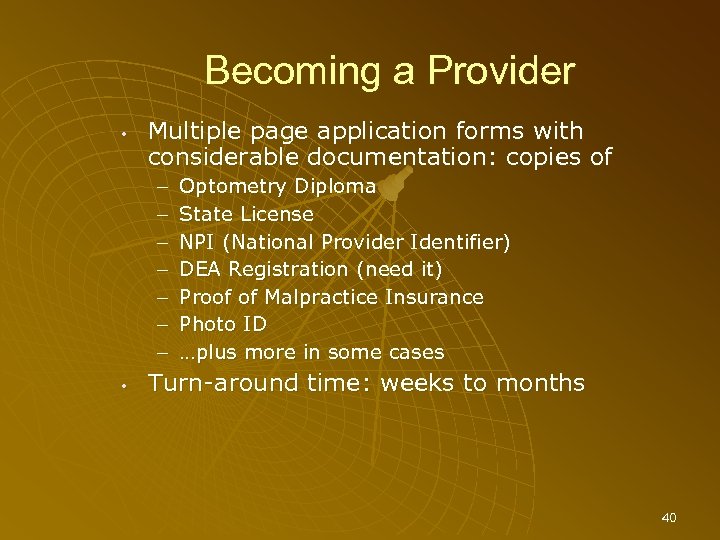 Becoming a Provider

• Multiple page application forms with considerable documentation: copies of
– Optometry Diploma
– State License
– NPI (National Provider Identifier)
– DEA Registration (need it)
– Proof of Malpractice Insurance
– Photo ID
– …plus more in some cases
• Turn-around time: weeks to months

40